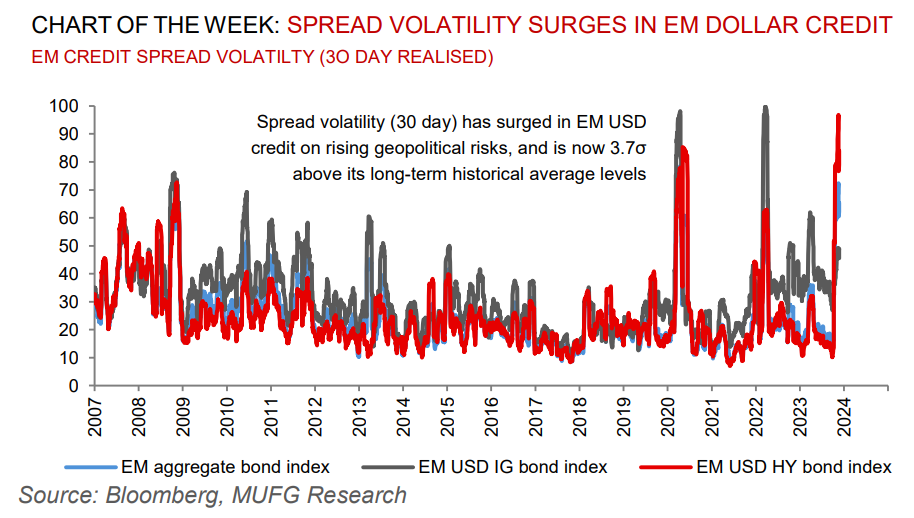 CHART OF THE WEEK: SPREAD VOLATILITY SURGES IN EM DOLLAR CREDIT
EM CREDIT SPREAD VOLATILTY (3O DAY REALISED)

Spread volatility (30 day) has surged in EM USD credit on rising geopolitical risks, and is now 3.7σ above its long-term historical average levels

100
90
80
70
60
50
40
30
20
10
0

2007
2008
2009
2010
2011
2012
2013
2014
2015
2016
2017
2018
2019
2020
2021
2022
2023
2024

EM aggregate bond index
EM USD IG bond index
EM USD HY bond index

Source: Bloomberg, MUFG Research